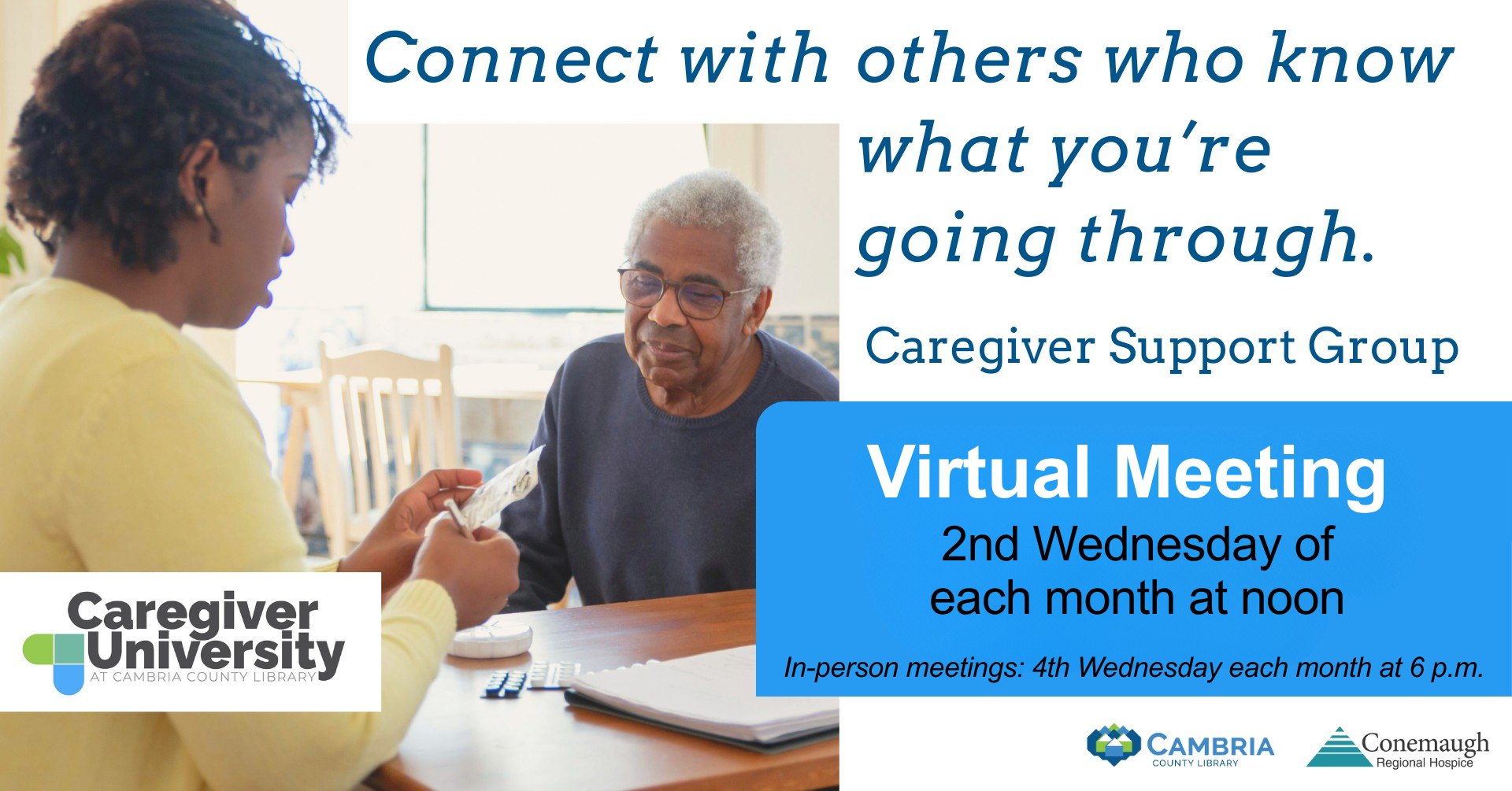 Connect with others who know what you're going through.

Caregiver Support Group

Virtual Meeting

2nd Wednesday of each month at noon

In-person meetings: 4th Wednesday each month at 6 p.m.

Caregiver University
AT CAMBRIA COUNTY LIBRARY

CAMBRIA
COUNTY LIBRARY

Conemaugh
Regional Hospice